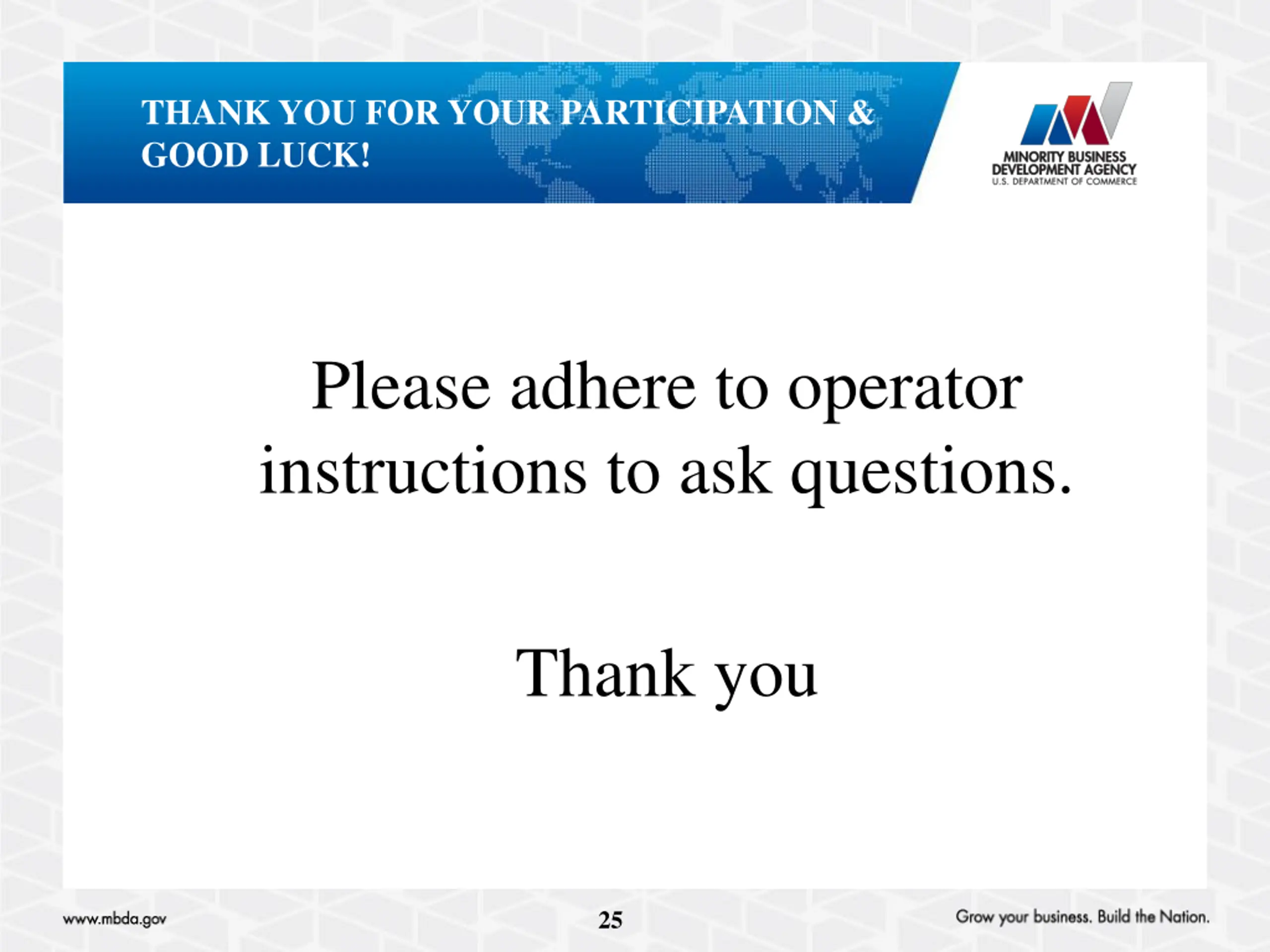 THANK YOU FOR YOUR PARTICIPATION & GOOD LUCK!

MINORITY BUSINESS DEVELOPMENT AGENCY
U.S. DEPARTMENT OF COMMERCE

Please adhere to operator instructions to ask questions.

Thank you

www.mbda.gov

25

Grow your business. Build the Nation.